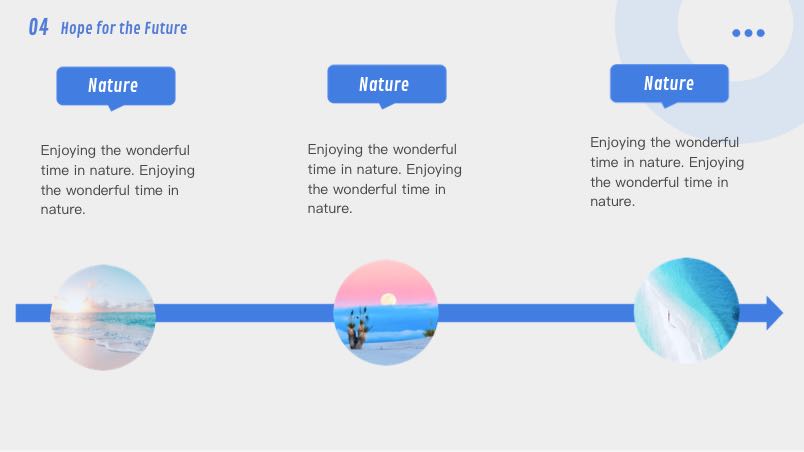 04 Hope for the Future

Nature

Enjoying the wonderful time in nature. Enjoying the wonderful time in nature.

Nature

Enjoying the wonderful time in nature. Enjoying the wonderful time in nature.

Nature

Enjoying the wonderful time in nature. Enjoying the wonderful time in nature.